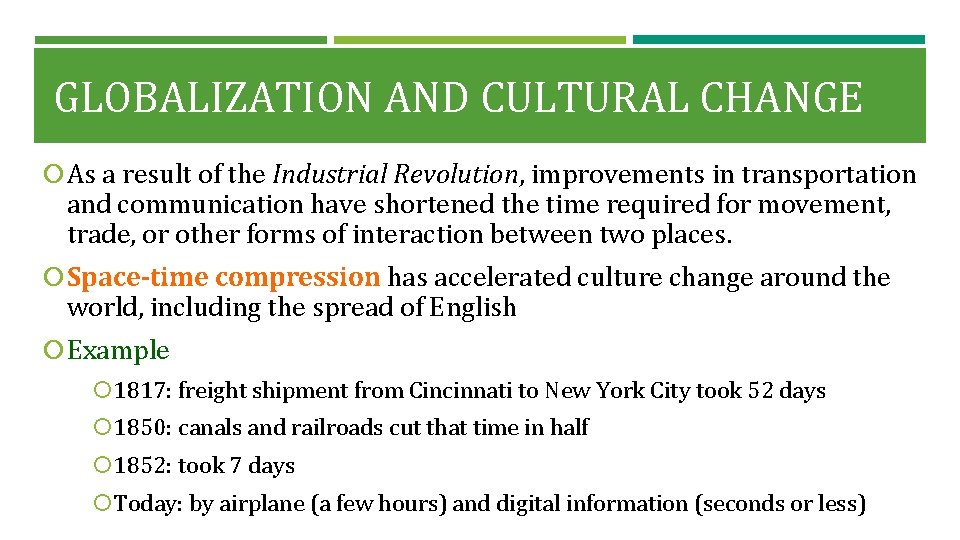 GLOBALIZATION AND CULTURAL CHANGE

As a result of the Industrial Revolution, improvements in transportation and communication have shortened the time required for movement, trade, or other forms of interaction between two places.

Space-time compression has accelerated culture change around the world, including the spread of English

Example

1817: freight shipment from Cincinnati to New York City took 52 days

1850: canals and railroads cut that time in half

1852: took 7 days

Today: by airplane (a few hours) and digital information (seconds or less)